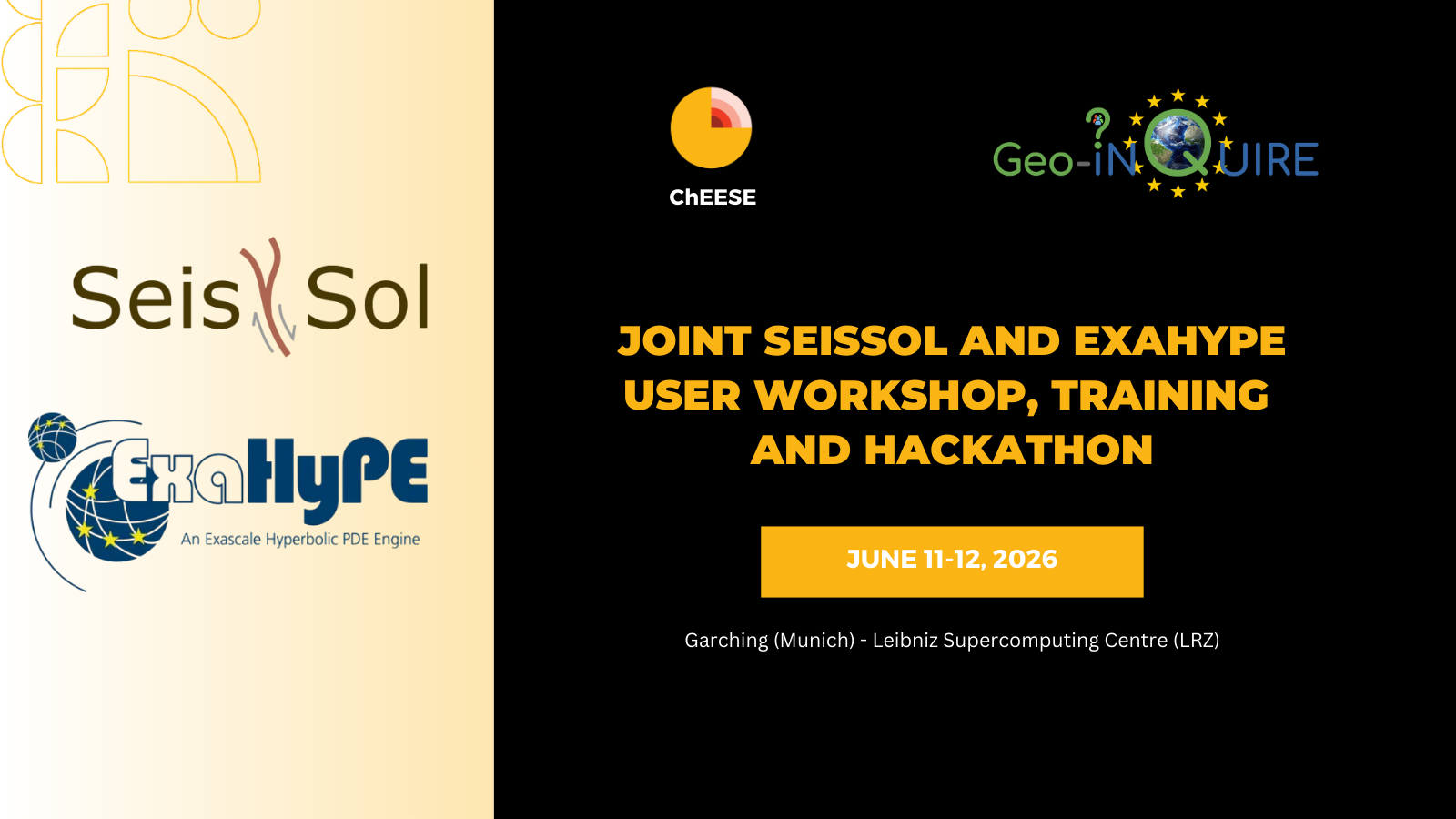 SeisSol

ExaHyPE
An Exascale Hyperbolic PDE Engine

ChEESE

Geo-INQUIRE

JOINT SEISSOL AND EXAHYPE USER WORKSHOP, TRAINING AND HACKATHON

JUNE 11-12, 2026

Garching (Munich) - Leibniz Supercomputing Centre (LRZ)